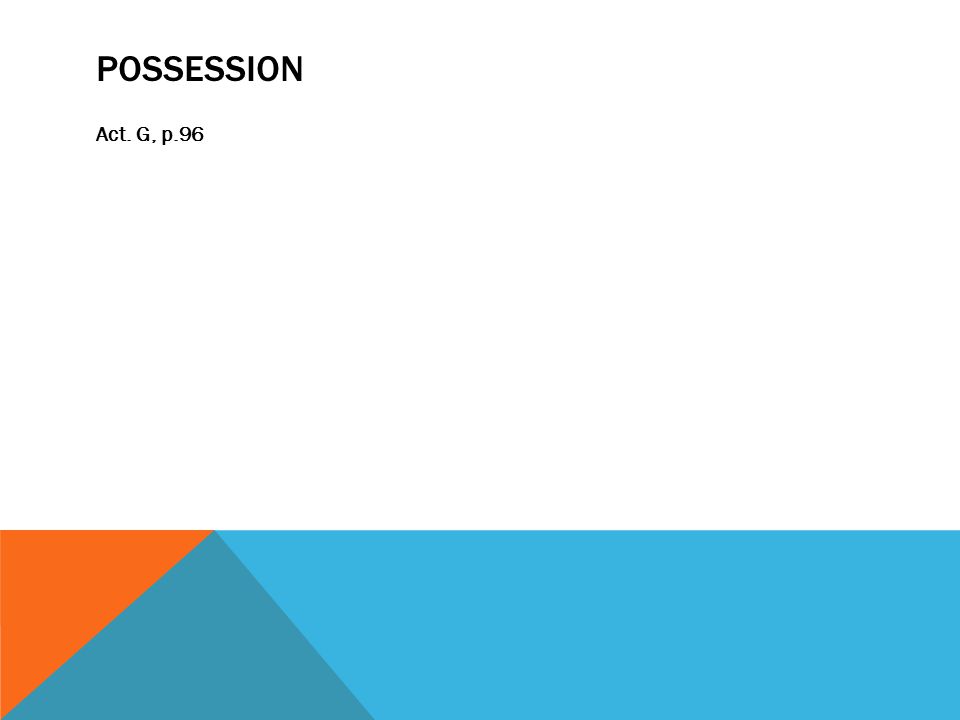 POSSESSION

Act. G, p.96